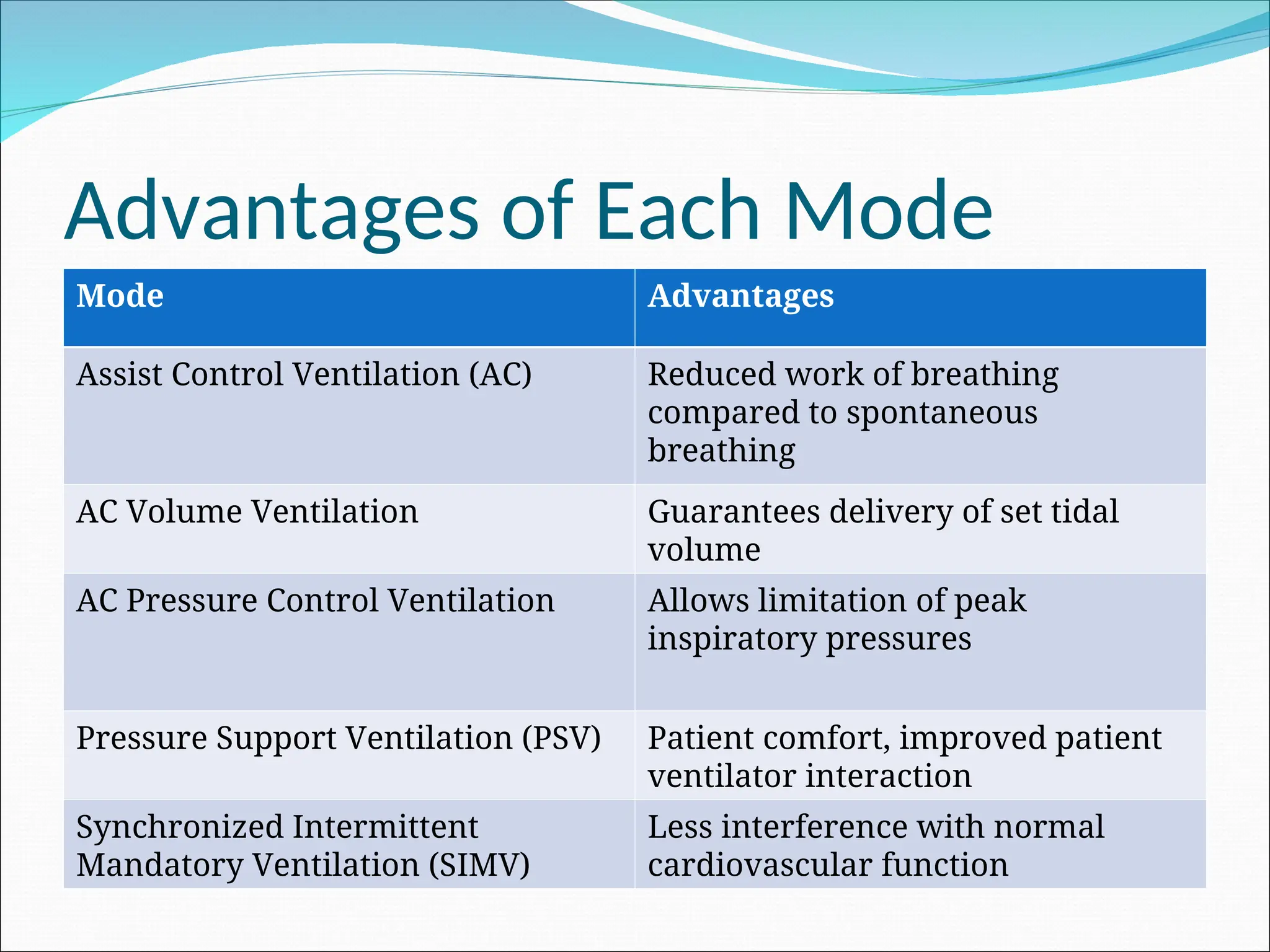 Advantages of Each Mode

| Mode | Advantages |
|---|---|
| Assist Control Ventilation (AC) | Reduced work of breathing compared to spontaneous breathing |
| AC Volume Ventilation | Guarantees delivery of set tidal volume |
| AC Pressure Control Ventilation | Allows limitation of peak inspiratory pressures |
| Pressure Support Ventilation (PSV) | Patient comfort, improved patient ventilator interaction |
| Synchronized Intermittent Mandatory Ventilation (SIMV) | Less interference with normal cardiovascular function |